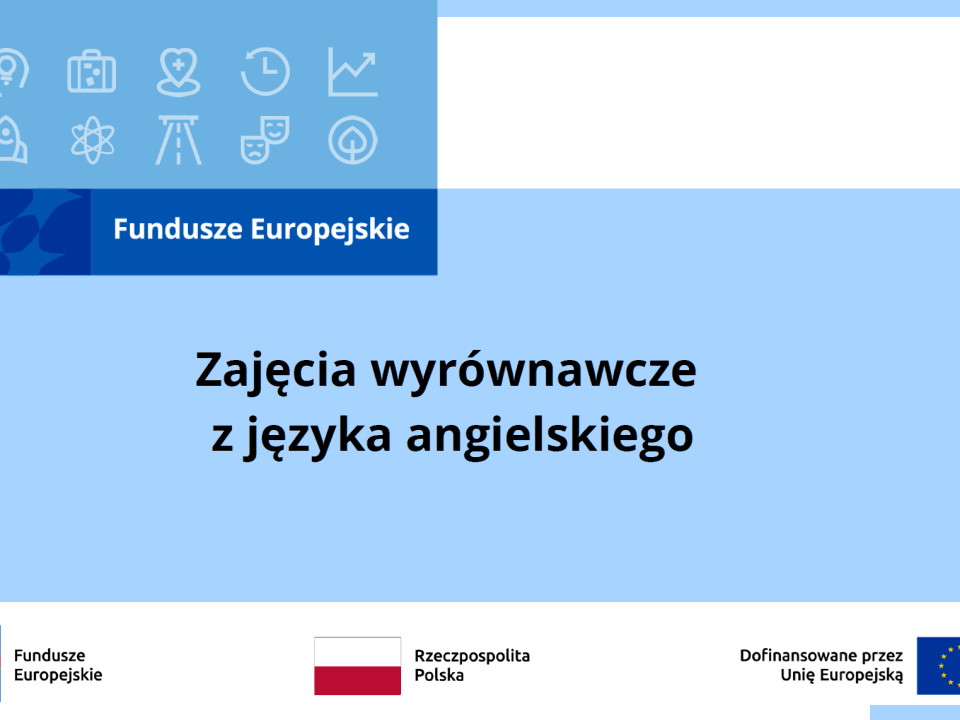 Fundusze Europejskie

Zajęcia wyrównawcze z języka angielskiego

Fundusze Europejskie

Rzeczpospolita Polska

Dofinansowane przez Unię Europejską